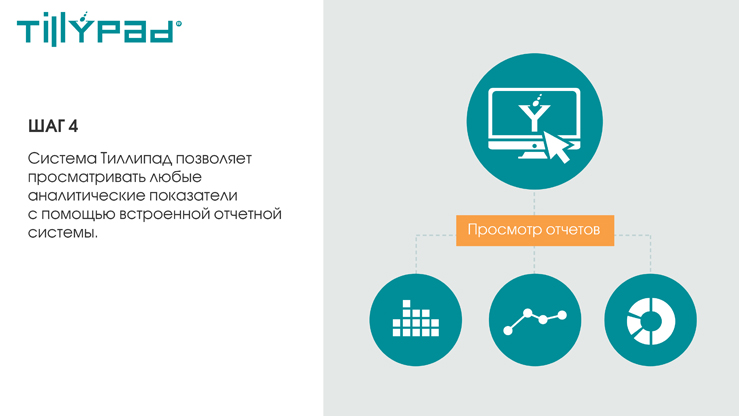 TillYPad

ШАГ 4

Система Тиллипад позволяет просматривать любые аналитические показатели с помощью встроенной отчетной системы.

Просмотр отчетов